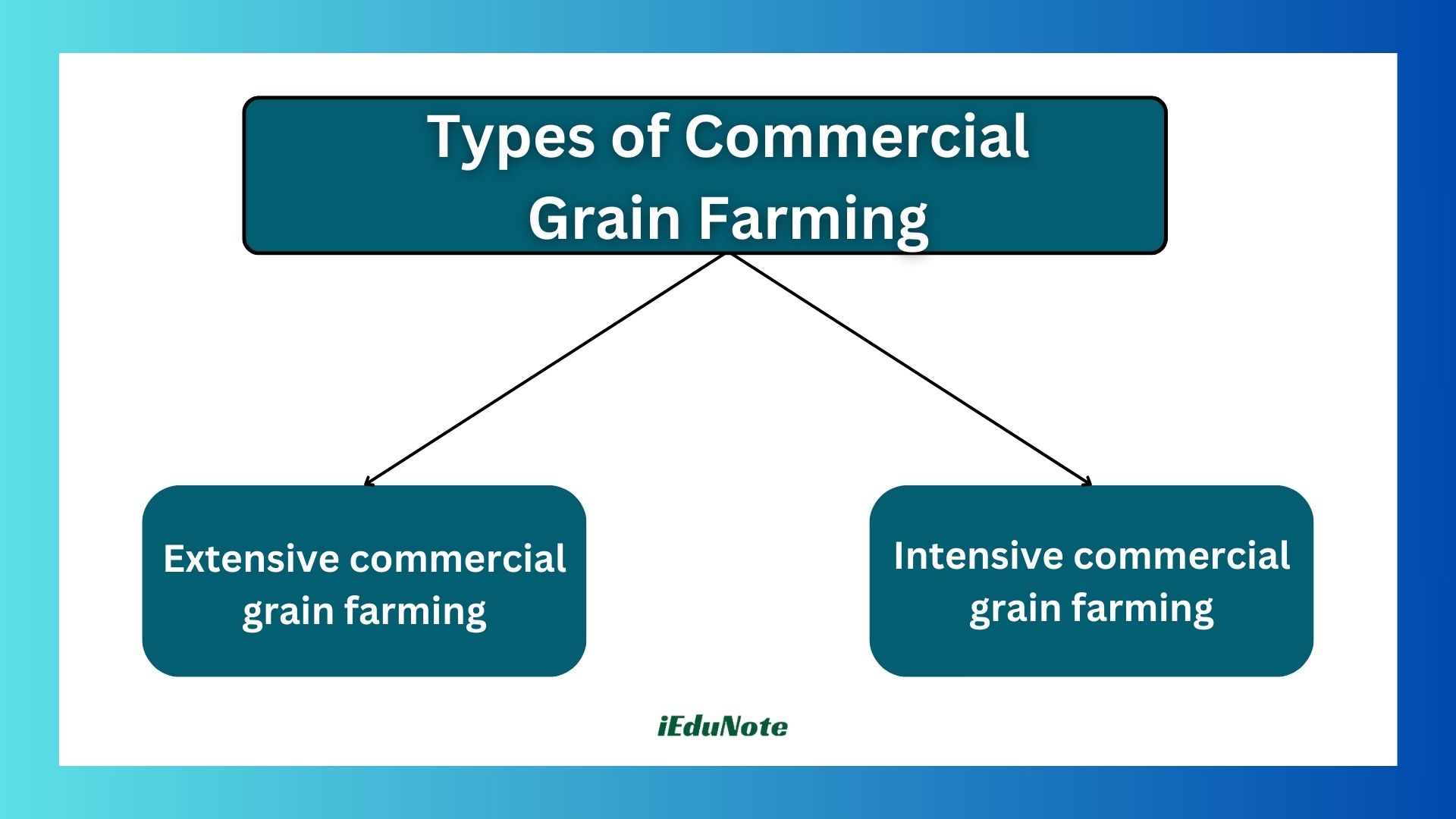 Types of Commercial Grain Farming

Extensive commercial grain farming

Intensive commercial grain farming

iEduNote